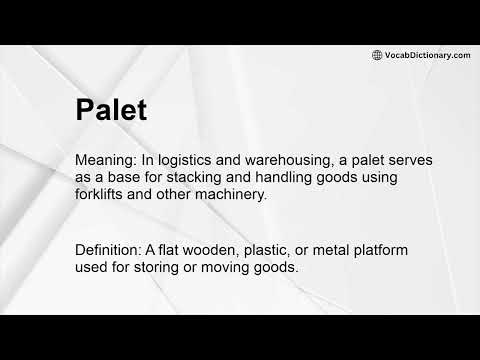 VocabDictionary.com

Palet

Meaning: In logistics and warehousing, a palet serves as a base for stacking and handling goods using forklifts and other machinery.

Definition: A flat wooden, plastic, or metal platform used for storing or moving goods.